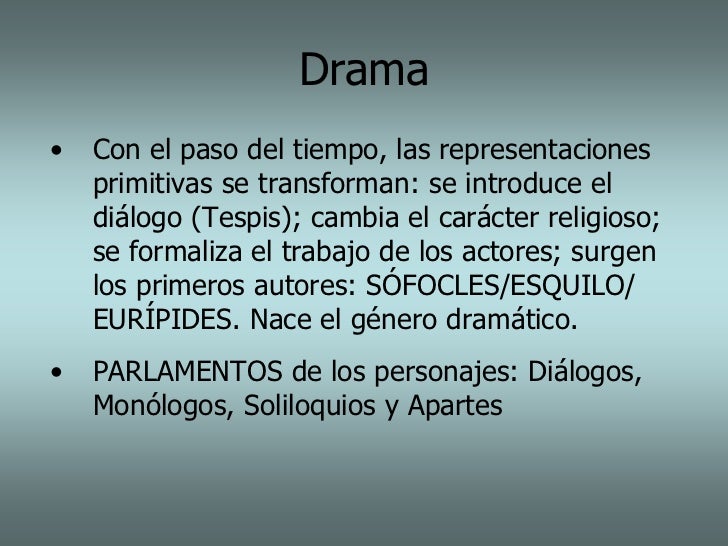 Drama

• Con el paso del tiempo, las representaciones primitivas se transforman: se introduce el diálogo (Tespis); cambia el carácter religioso; se formaliza el trabajo de los actores; surgen los primeros autores: SÓFOCLES/ESQUILO/ EURÍPIDES. Nace el género dramático.

• PARLAMENTOS de los personajes: Diálogos, Monólogos, Soliloquios y Apartes